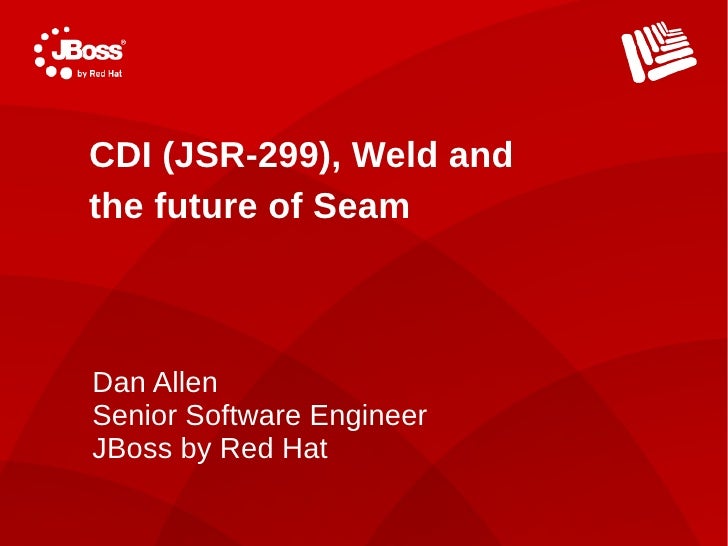 JBoss®
by Red Hat

CDI (JSR-299), Weld and the future of Seam

Dan Allen
Senior Software Engineer
JBoss by Red Hat